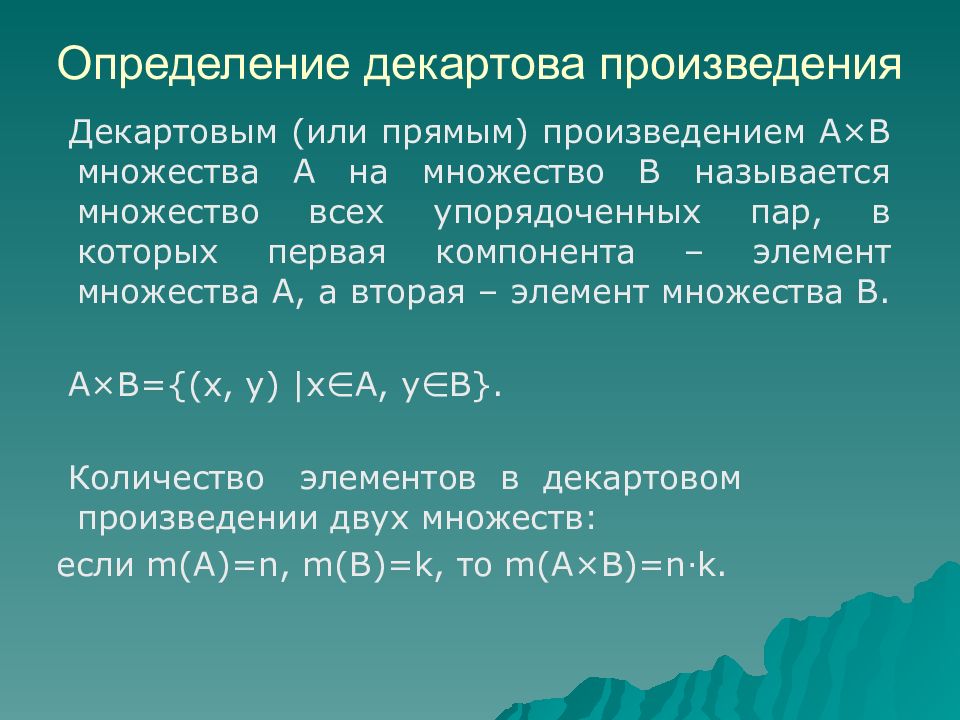 Определение декартова произведения

Декартовым (или прямым) произведением $A \times B$ множества А на множество В называется множество всех упорядоченных пар, в которых первая компонента – элемент множества А, а вторая – элемент множества В.

$A \times B = \{(x, y) \mid x \in A, y \in B\}$.

Количество элементов в декартовом произведении двух множеств:

если $m(A)=n$, $m(B)=k$, то $m(A \times B)=n \cdot k$.